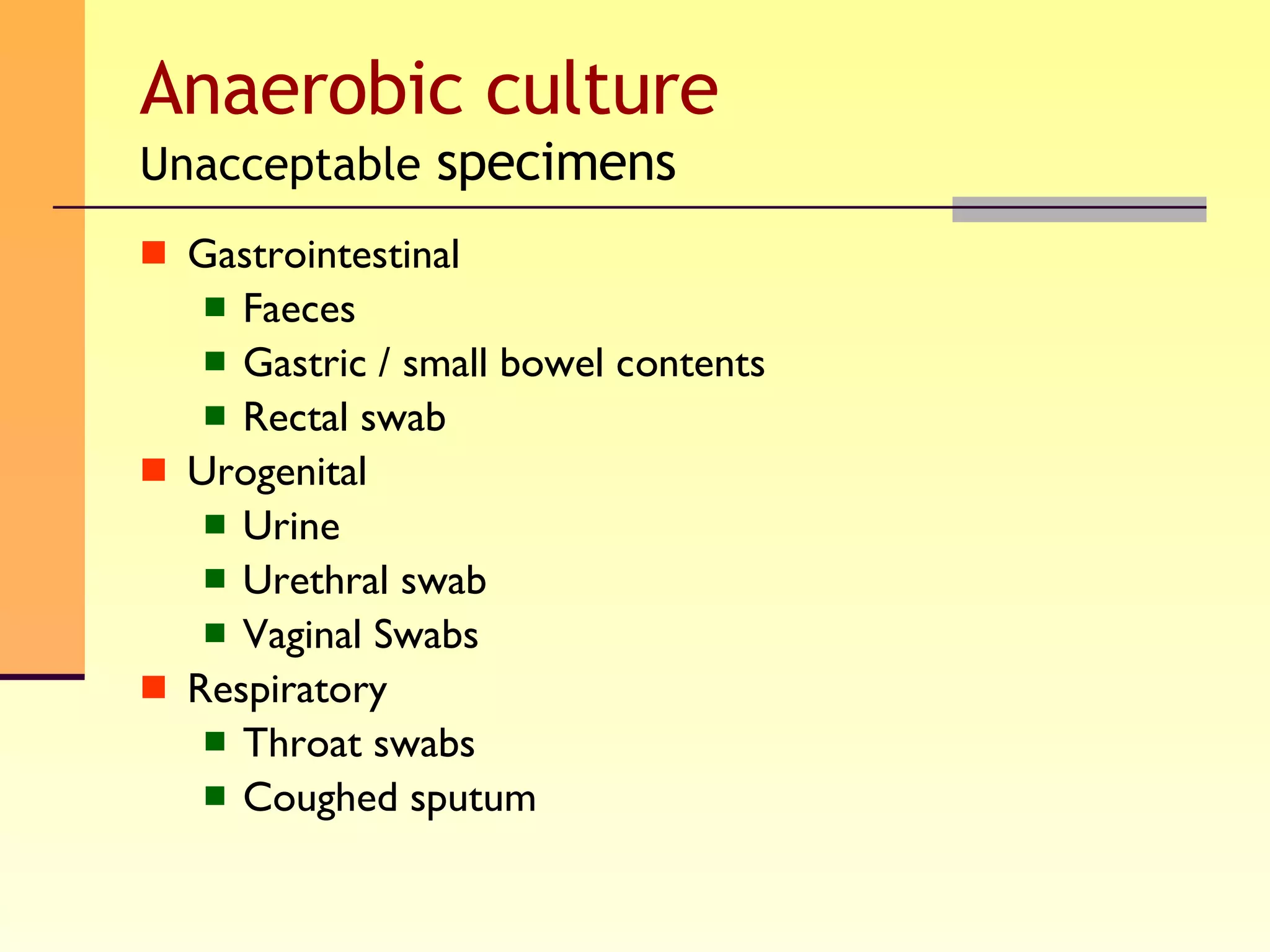 Anaerobic culture
Unacceptable specimens

- Gastrointestinal
  - Faeces
  - Gastric / small bowel contents
  - Rectal swab
- Urogenital
  - Urine
  - Urethral swab
  - Vaginal Swabs
- Respiratory
  - Throat swabs
  - Coughed sputum